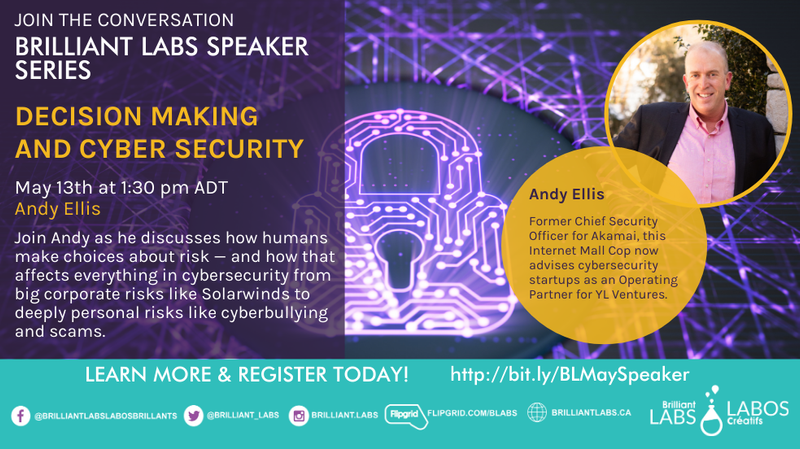 JOIN THE CONVERSATION
BRILLIANT LABS SPEAKER SERIES

DECISION MAKING AND CYBER SECURITY

May 13th at 1:30 pm ADT
Andy Ellis

Join Andy as he discusses how humans make choices about risk — and how that affects everything in cybersecurity from big corporate risks like Solarwinds to deeply personal risks like cyberbullying and scams.

Andy Ellis

Former Chief Security Officer for Akamai, this Internet Mall Cop now advises cybersecurity startups as an Operating Partner for YL Ventures.

LEARN MORE & REGISTER TODAY! http://bit.ly/BLMaySpeaker

@BRILLIANTLABSLABOSBRILLANTS @BRILLIANT_LABS BRILLIANT.LABS Flipgrid FLIPGRID.COM/BLABS BRILLIANTLABS.CA

Brilliant LABS LABOS Créatifs